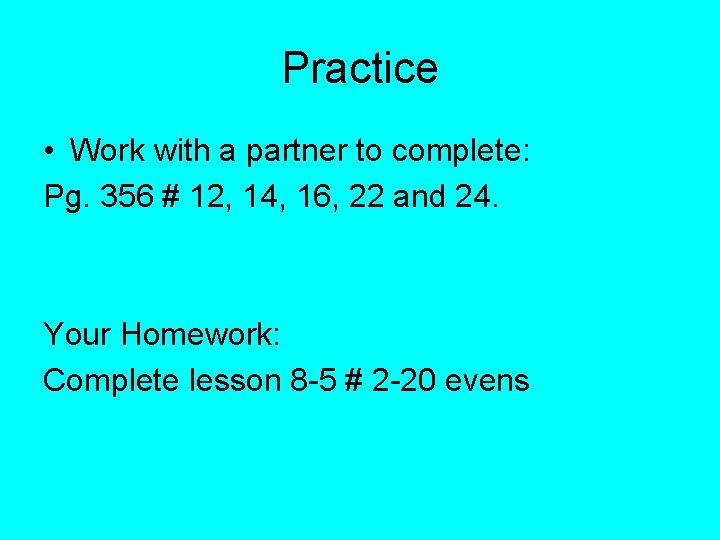 Practice

• Work with a partner to complete:
Pg. 356 # 12, 14, 16, 22 and 24.

Your Homework:
Complete lesson 8-5 # 2-20 evens